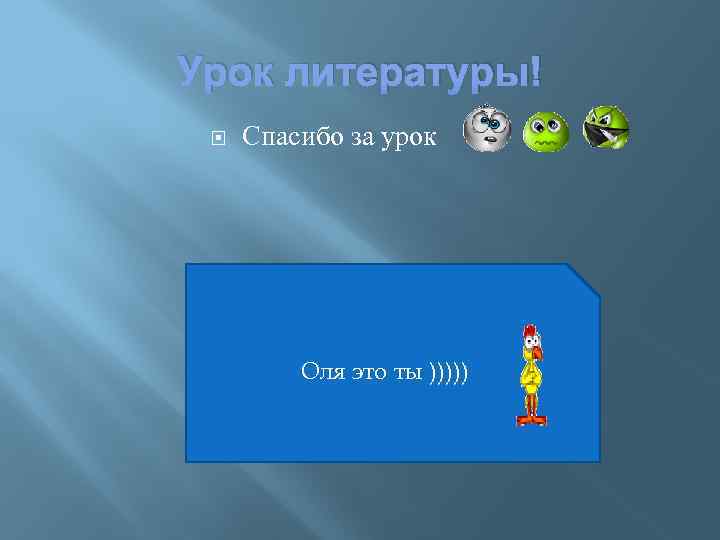 Урок литературы!

Спасибо за урок

Оля это ты )))))